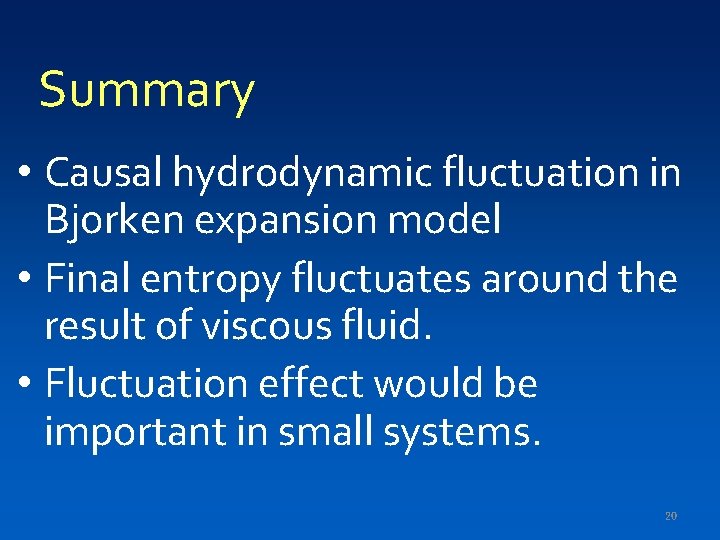 Summary

• Causal hydrodynamic fluctuation in Bjorken expansion model
• Final entropy fluctuates around the result of viscous fluid.
• Fluctuation effect would be important in small systems.

20